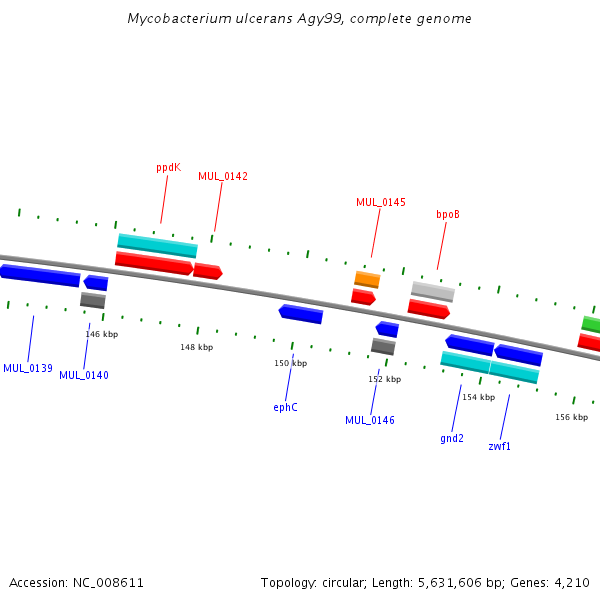 Mycobacterium ulcerans Agy99, complete genome

ppdK

MUL_0142

MUL_0145

bpoB

146 kbp

148 kbp

150 kbp

152 kbp

154 kbp

156 kbp

MUL_0139

MUL_0140

ephC

MUL_0146

gnd2

zwf1

Accession: NC_008611

Topology: circular; Length: 5,631,606 bp; Genes: 4,210